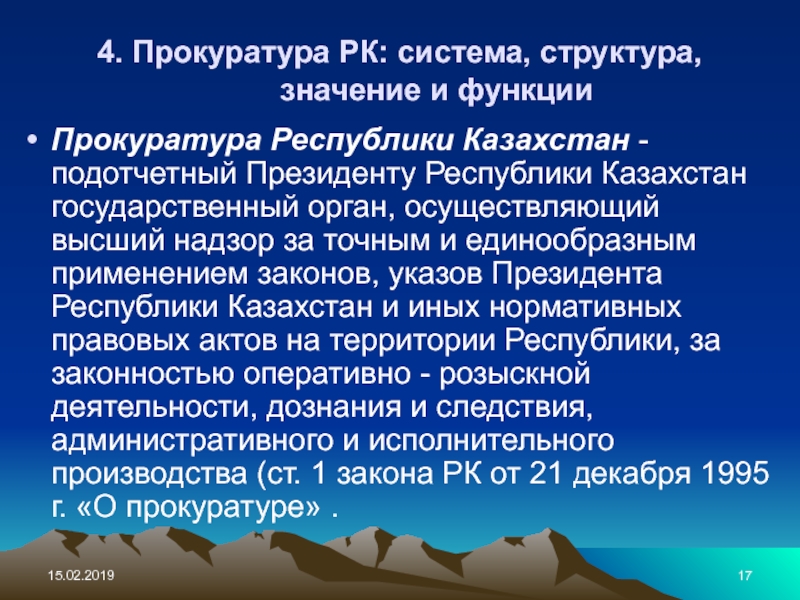 4. Прокуратура РК: система, структура, значение и функции

• Прокуратура Республики Казахстан - подотчетный Президенту Республики Казахстан государственный орган, осуществляющий высший надзор за точным и единообразным применением законов, указов Президента Республики Казахстан и иных нормативных правовых актов на территории Республики, за законностью оперативно - розыскной деятельности, дознания и следствия, административного и исполнительного производства (ст. 1 закона РК от 21 декабря 1995 г. «О прокуратуре» .

15.02.2019

17